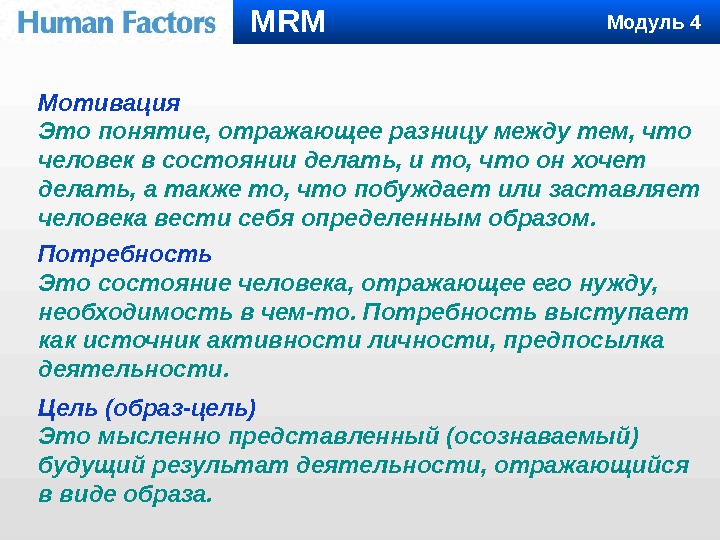 Human Factors MRM Модуль 4

Мотивация
Это понятие, отражающее разницу между тем, что человек в состоянии делать, и то, что он хочет делать, а также то, что побуждает или заставляет человека вести себя определенным образом.

Потребность
Это состояние человека, отражающее его нужду, необходимость в чем-то. Потребность выступает как источник активности личности, предпосылка деятельности.

Цель (образ-цель)
Это мысленно представленный (осознаваемый) будущий результат деятельности, отражающийся в виде образа.